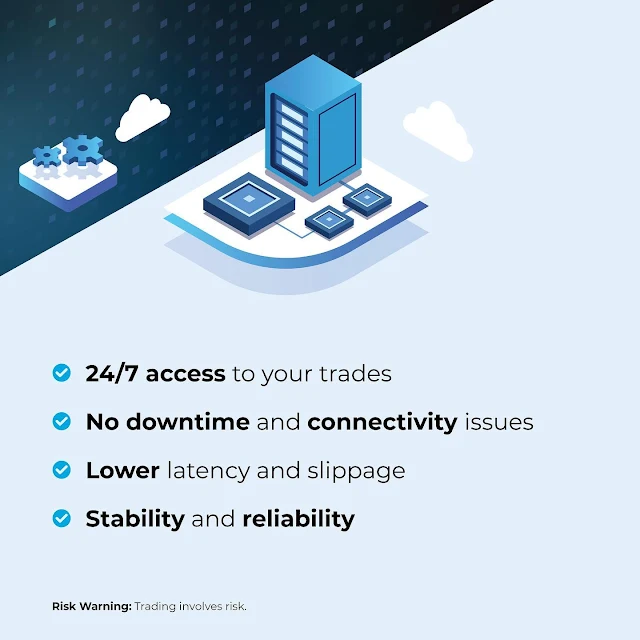 24/7 access to your trades

No downtime and connectivity issues

Lower latency and slippage

Stability and reliability

Risk Warning: Trading involves risk.